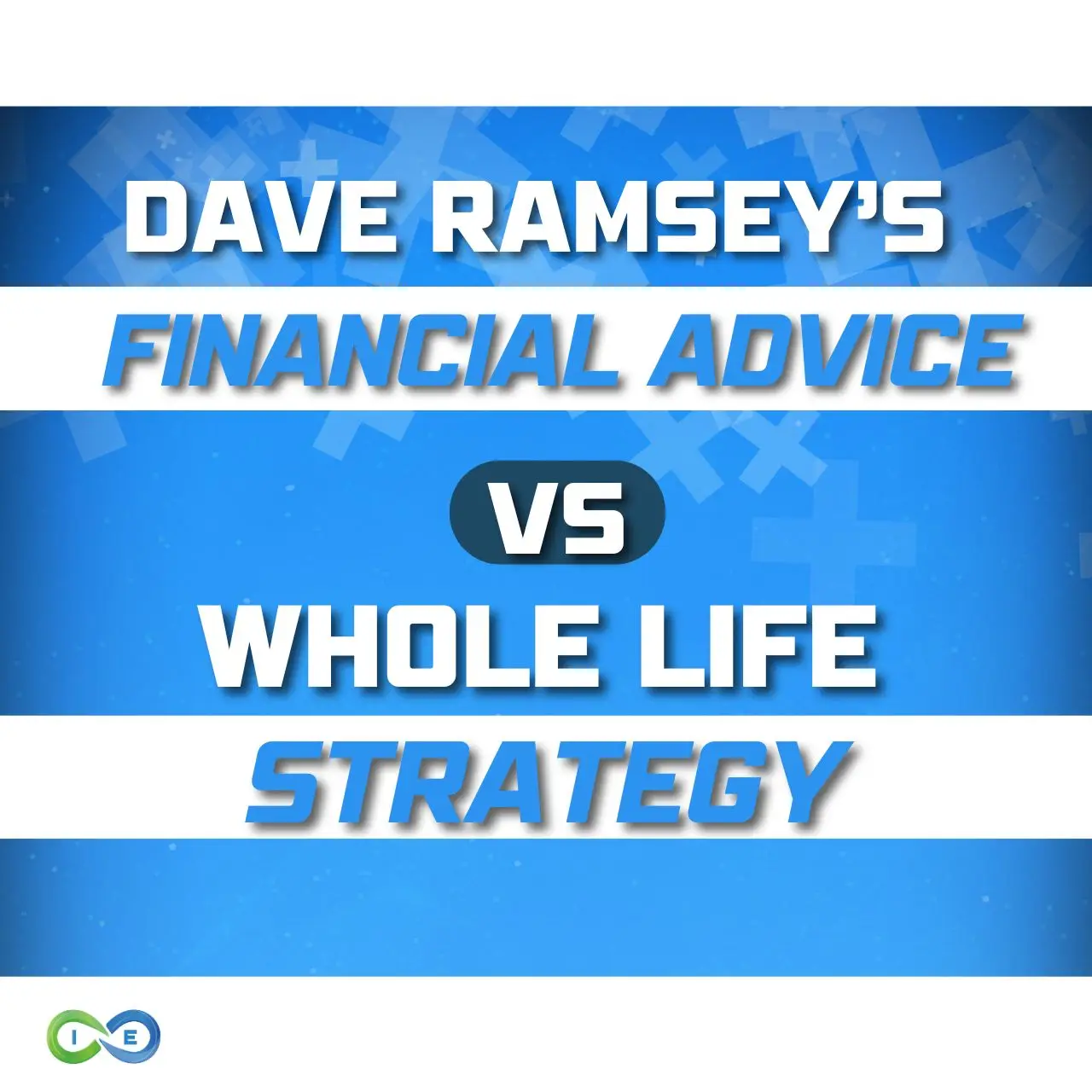 DAVE RAMSEY'S
FINANCIAL ADVICE
VS
WHOLE LIFE
STRATEGY

I E